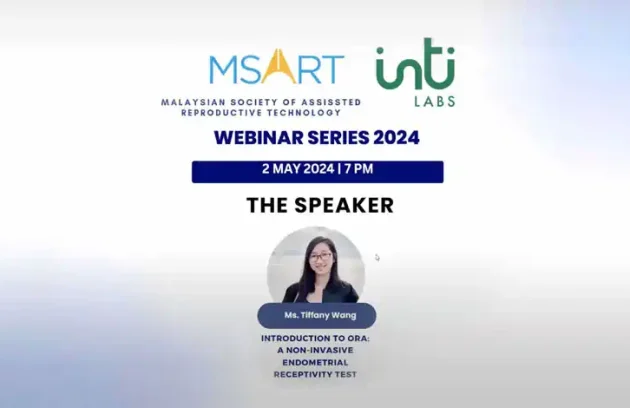 MSART
MALAYSIAN SOCIETY OF ASSISSTED REPRODUCTIVE TECHNOLOGY

inti
LABS

WEBINAR SERIES 2024

2 MAY 2024 | 7 PM

THE SPEAKER

Ms. Tiffany Wang

INTRODUCTION TO ORA: A NON-INVASIVE ENDOMETRIAL RECEPTIVITY TEST